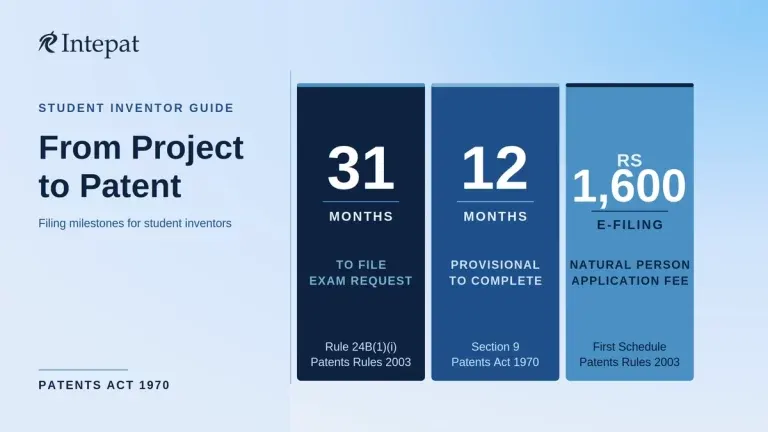 Intepat

STUDENT INVENTOR GUIDE

From Project to Patent

Filing milestones for student inventors

PATENTS ACT 1970

31

MONTHS

TO FILE EXAM REQUEST

Rule 24B(1)(i) Patents Rules 2003

12

MONTHS

PROVISIONAL TO COMPLETE

Section 9 Patents Act 1970

RS 1,600

E-FILING

NATURAL PERSON APPLICATION FEE

First Schedule Patents Rules 2003